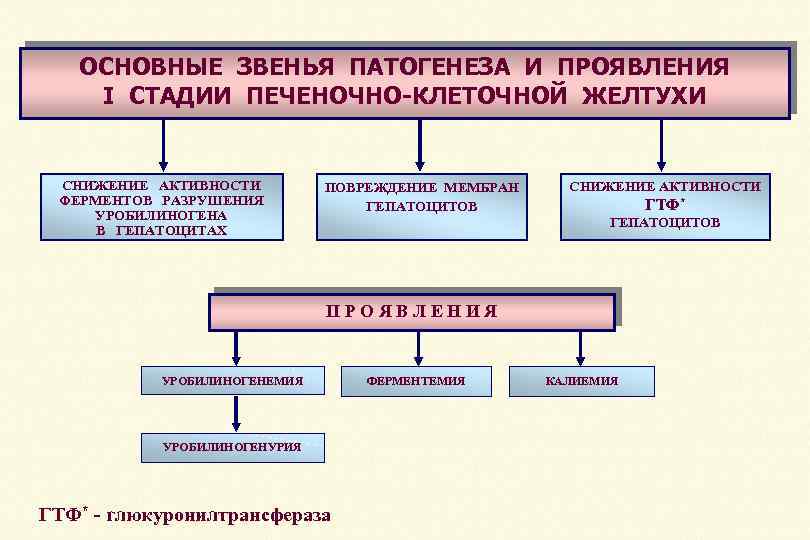 ОСНОВНЫЕ ЗВЕНЬЯ ПАТОГЕНЕЗА И ПРОЯВЛЕНИЯ I СТАДИИ ПЕЧЕНОЧНО-КЛЕТОЧНОЙ ЖЕЛТУХИ

СНИЖЕНИЕ АКТИВНОСТИ ФЕРМЕНТОВ РАЗРУШЕНИЯ УРОБИЛИНОГЕНА В ГЕПАТОЦИТАХ

ПОВРЕЖДЕНИЕ МЕМБРАН ГЕПАТОЦИТОВ

СНИЖЕНИЕ АКТИВНОСТИ ГТФ* ГЕПАТОЦИТОВ

ПРОЯВЛЕНИЯ

УРОБИЛИНОГЕНЕМИЯ

ФЕРМЕНТЕМИЯ

КАЛИЕМИЯ

УРОБИЛИНОГЕНУРИЯ

ГТФ* - глюкуронилтрансфераза